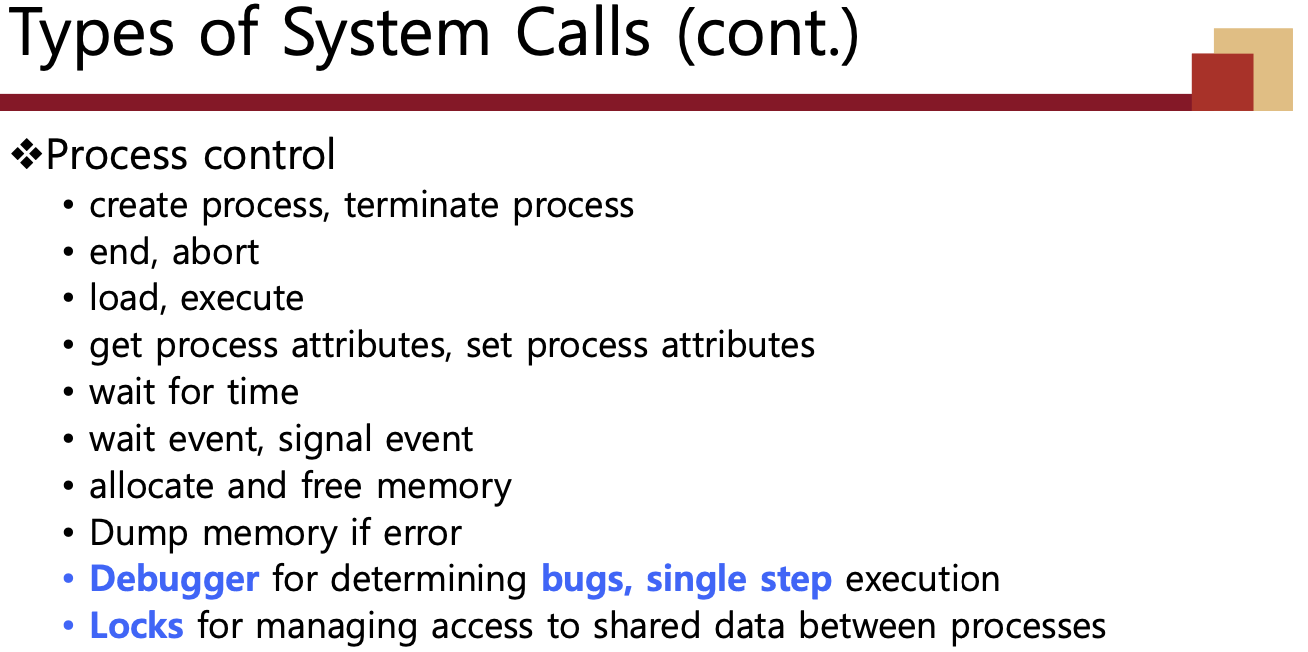 Types of System Calls (cont.)

❖Process control
• create process, terminate process
• end, abort
• load, execute
• get process attributes, set process attributes
• wait for time
• wait event, signal event
• allocate and free memory
• Dump memory if error
• Debugger for determining bugs, single step execution
• Locks for managing access to shared data between processes